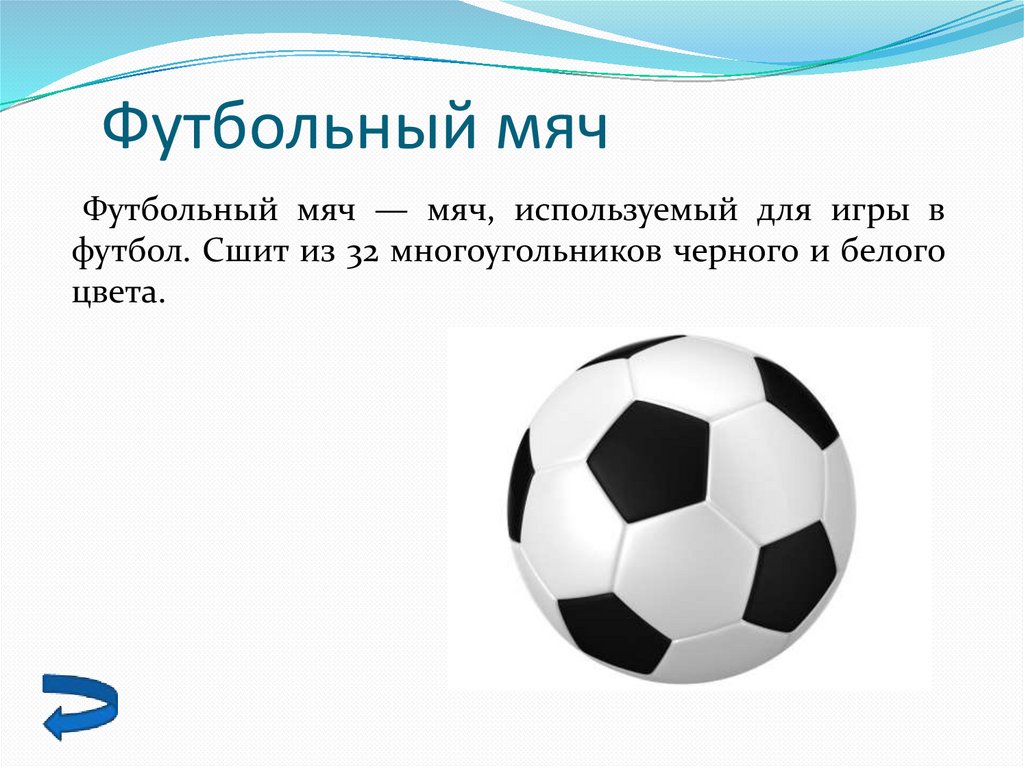 Футбольный мяч

Футбольный мяч — мяч, используемый для игры в футбол. Сшит из 32 многоугольников черного и белого цвета.